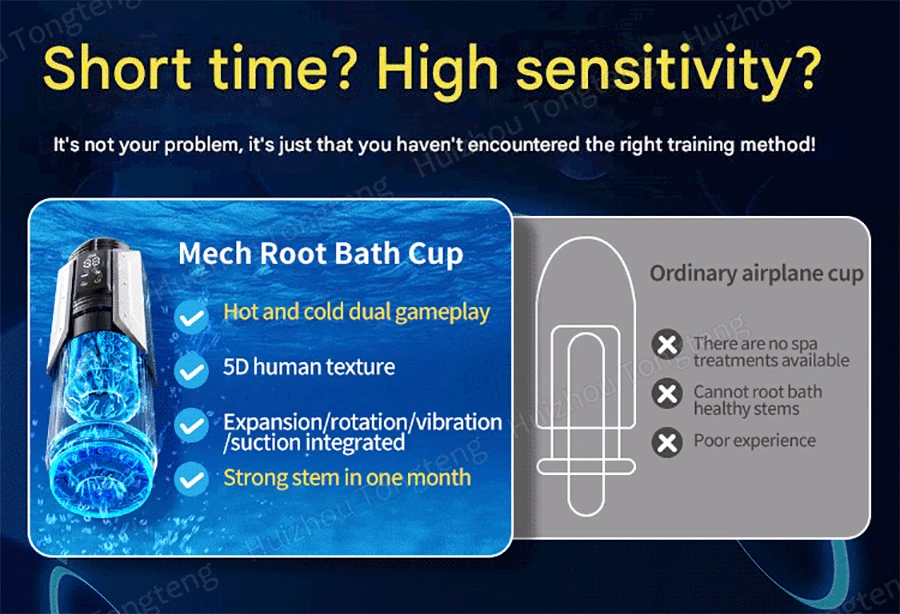 Short time? High sensitivity?

It's not your problem, it's just that you haven't encountered the right training method!

Mech Root Bath Cup

Hot and cold dual gameplay

5D human texture

Expansion/rotation/vibration /suction integrated

Strong stem in one month

Ordinary airplane cup

There are no spa treatments available

Cannot root bath healthy stems

Poor experience

Huizhou Tongteng